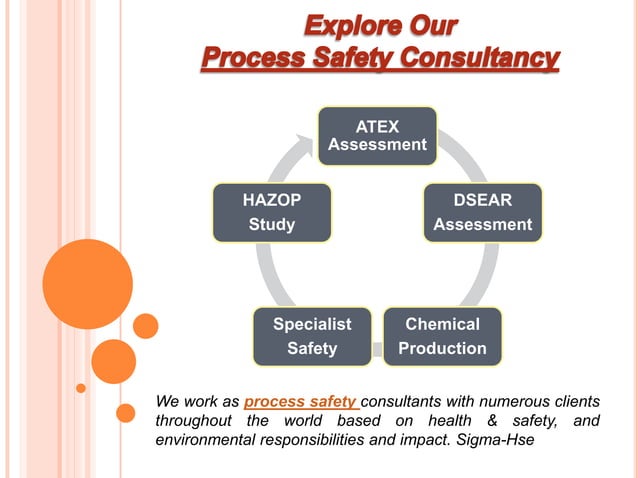 Explore Our
Process Safety Consultancy

ATEX Assessment

DSEAR Assessment

Chemical Production

Specialist Safety

HAZOP Study

We work as process safety consultants with numerous clients throughout the world based on health & safety, and environmental responsibilities and impact. Sigma-Hse